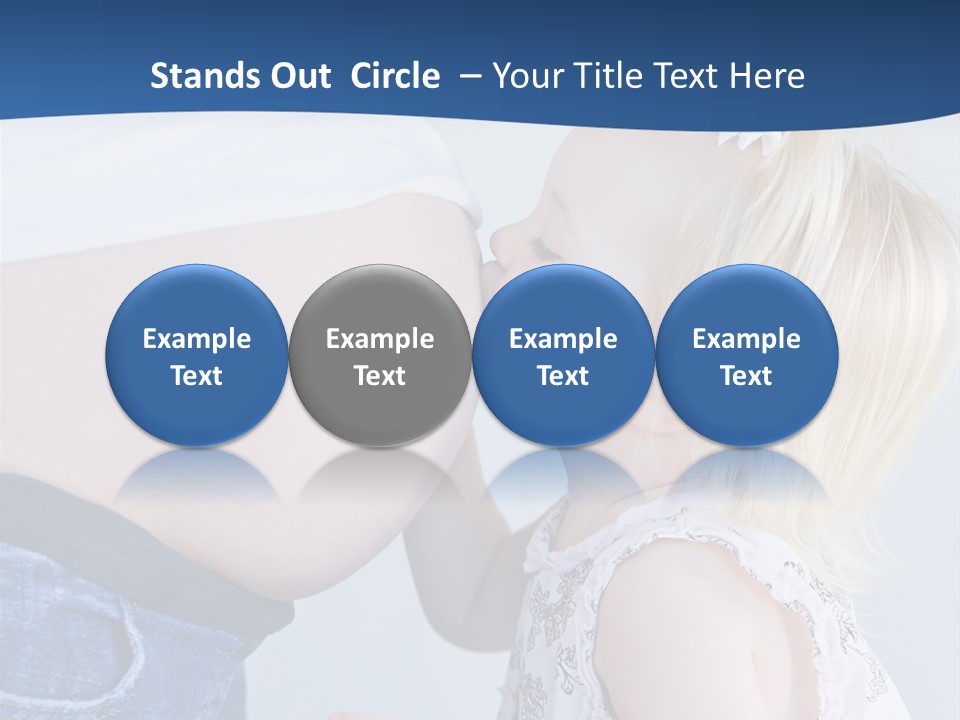 Stands Out Circle – Your Title Text Here

Example Text

Example Text

Example Text

Example Text